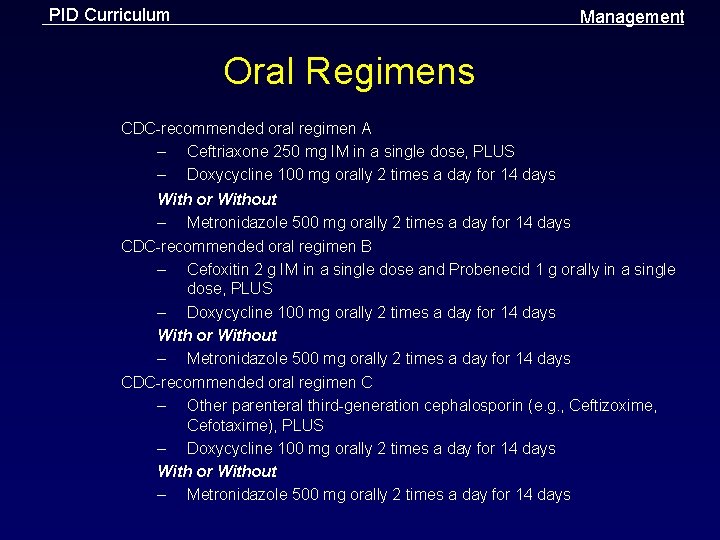 PID Curriculum

Management

Oral Regimens

CDC-recommended oral regimen A

– Ceftriaxone 250 mg IM in a single dose, PLUS

– Doxycycline 100 mg orally 2 times a day for 14 days

With or Without

– Metronidazole 500 mg orally 2 times a day for 14 days

CDC-recommended oral regimen B

– Cefoxitin 2 g IM in a single dose and Probenecid 1 g orally in a single dose, PLUS

– Doxycycline 100 mg orally 2 times a day for 14 days

With or Without

– Metronidazole 500 mg orally 2 times a day for 14 days

CDC-recommended oral regimen C

– Other parenteral third-generation cephalosporin (e.g., Ceftizoxime, Cefotaxime), PLUS

– Doxycycline 100 mg orally 2 times a day for 14 days

With or Without

– Metronidazole 500 mg orally 2 times a day for 14 days